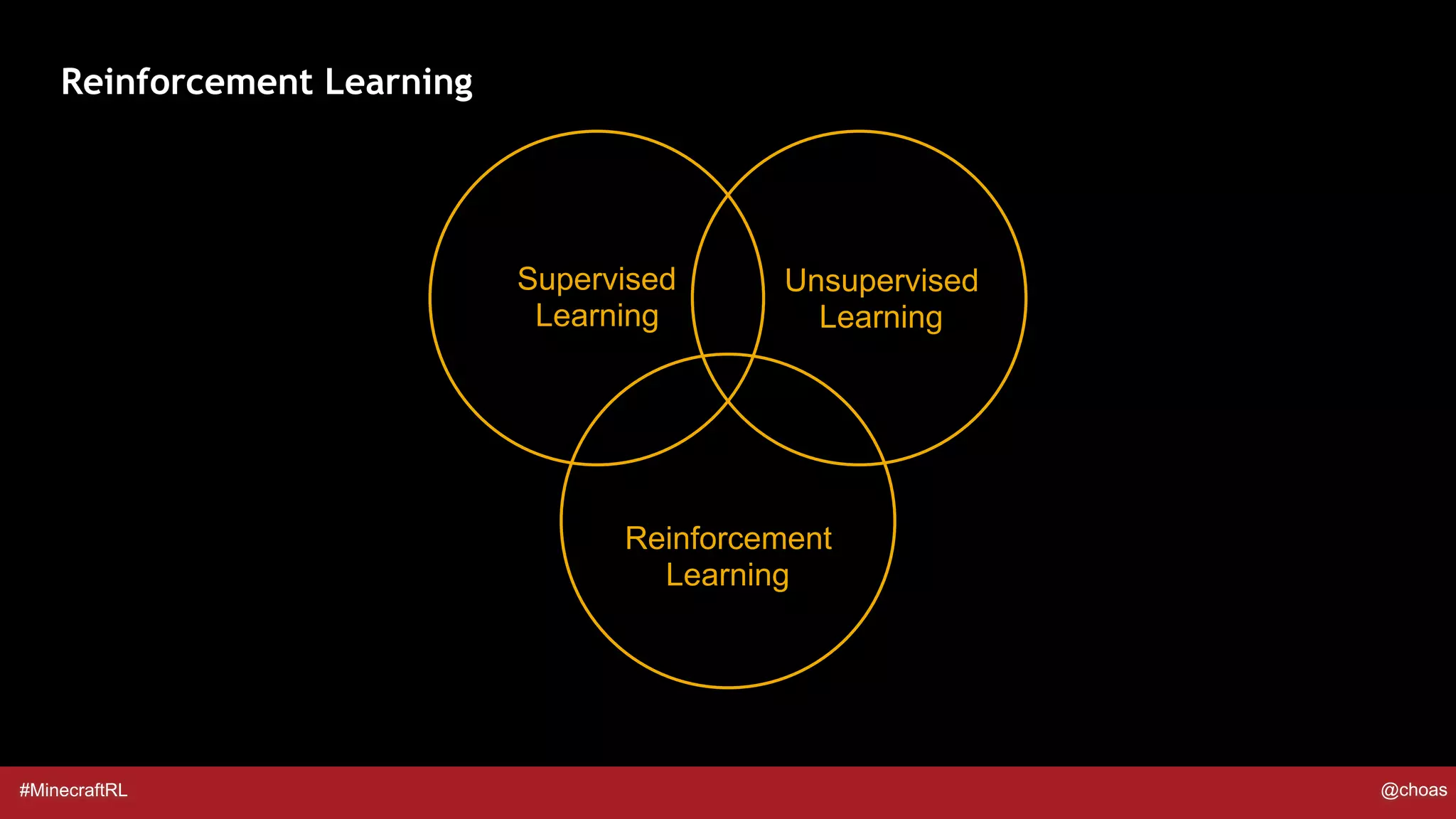 Reinforcement Learning

Supervised Learning

Unsupervised Learning

Reinforcement Learning

#MinecraftRL

@choas